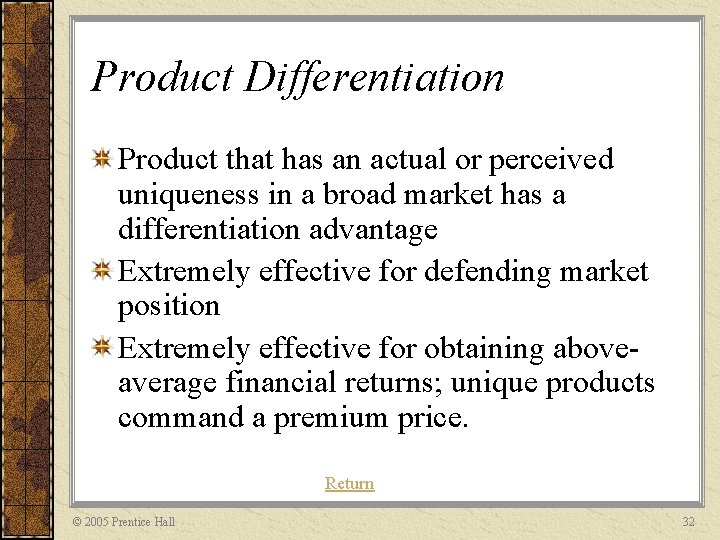 Product Differentiation

Product that has an actual or perceived uniqueness in a broad market has a differentiation advantage

Extremely effective for defending market position

Extremely effective for obtaining above-average financial returns; unique products command a premium price.

Return

© 2005 Prentice Hall

32